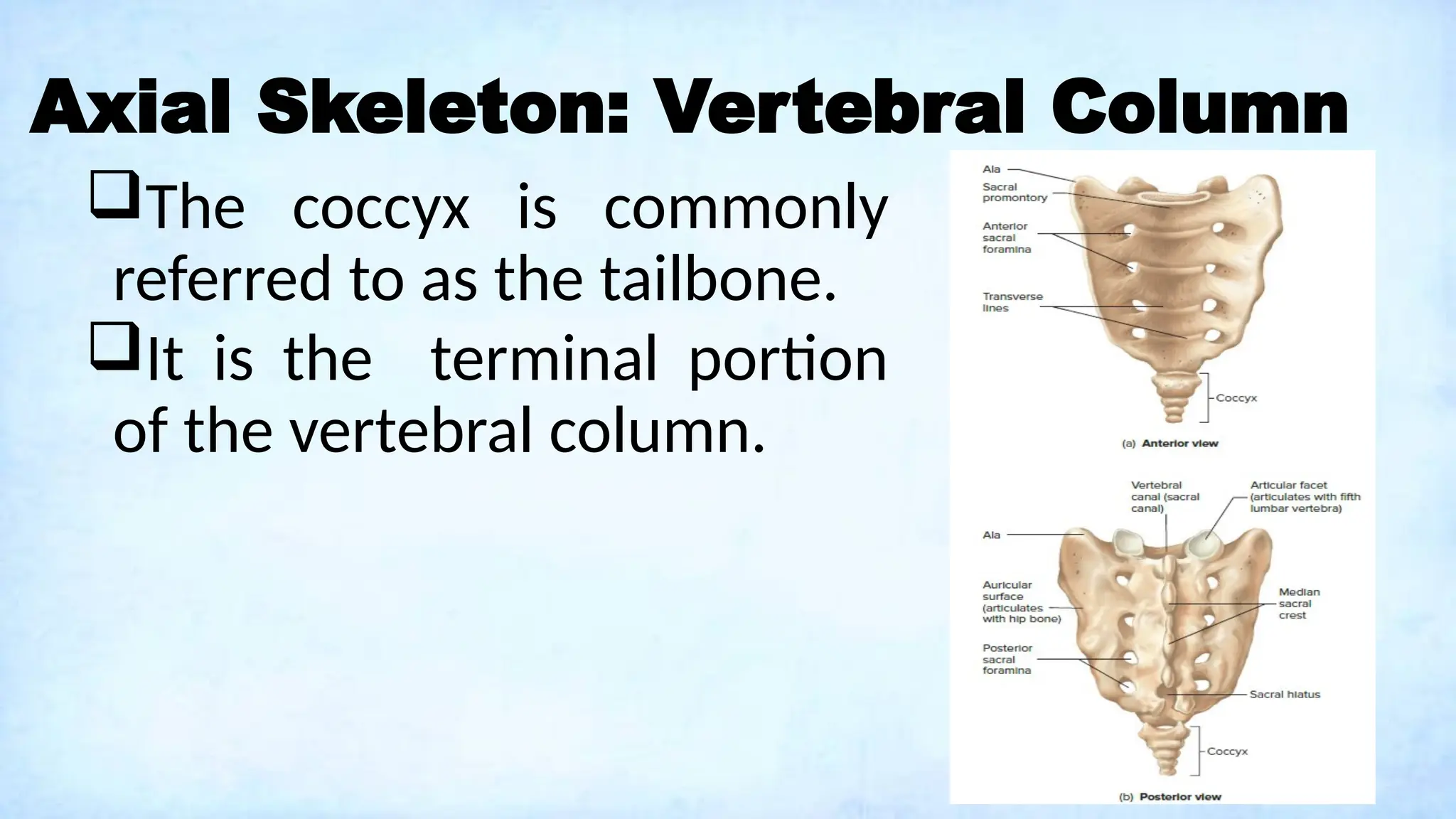 Axial Skeleton: Vertebral Column

❑The coccyx is commonly referred to as the tailbone.

❑It is the terminal portion of the vertebral column.

Ala
Sacral promontory
Anterior sacral foramina
Transverse lines
Coccyx
(a) Anterior view

Vertebral canal (sacral canal)
Articular facet (articulates with fifth lumbar vertebra)
Ala
Auricular surface (articulates with hip bone)
Median sacral crest
Posterior sacral foramina
Sacral hiatus
Coccyx
(b) Posterior view